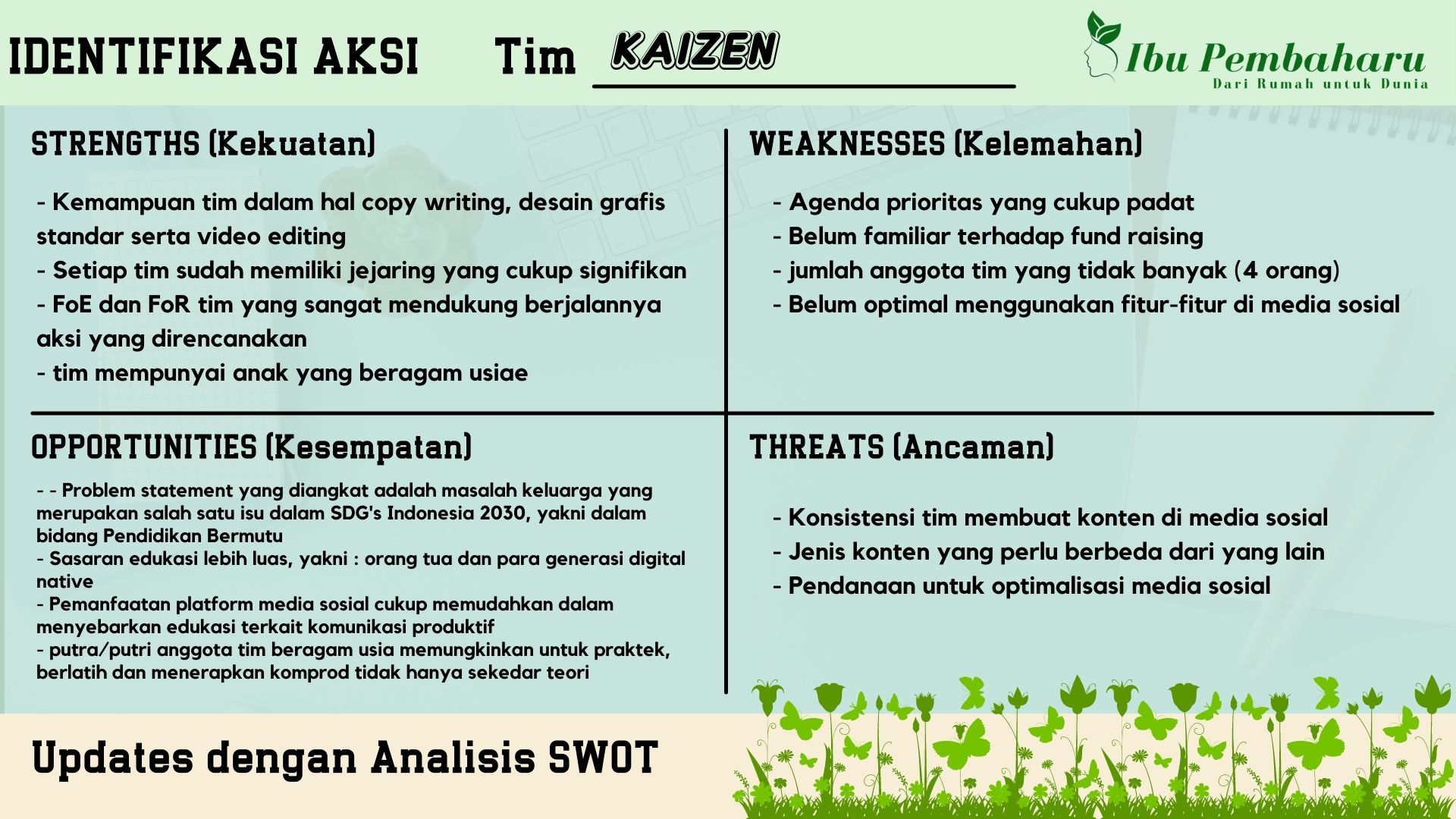 IDENTIFIKASI AKSI Tim KAIZEN

Ibu Pembaharu
Dari Rumah untuk Dunia

STRENGTHS (Kekuatan)

- Kemampuan tim dalam hal copy writing, desain grafis standar serta video editing
- Setiap tim sudah memiliki jejaring yang cukup signifikan
- FoE dan FoR tim yang sangat mendukung berjalannya aksi yang direncanakan
- tim mempunyai anak yang beragam usiae

WEAKNESSES (Kelemahan)

- Agenda prioritas yang cukup padat
- Belum familiar terhadap fund raising
- jumlah anggota tim yang tidak banyak (4 orang)
- Belum optimal menggunakan fitur-fitur di media sosial

OPPORTUNITIES (Kesempatan)

- - Problem statement yang diangkat adalah masalah keluarga yang merupakan salah satu isu dalam SDG's Indonesia 2030, yakni dalam bidang Pendidikan Bermutu
- Sasaran edukasi lebih luas, yakni : orang tua dan para generasi digital native
- Pemanfaatan platform media sosial cukup memudahkan dalam menyebarkan edukasi terkait komunikasi produktif
- putra/putri anggota tim beragam usia memungkinkan untuk praktek, berlatih dan menerapkan komprod tidak hanya sekedar teori

THREATS (Ancaman)

- Konsistensi tim membuat konten di media sosial
- Jenis konten yang perlu berbeda dari yang lain
- Pendanaan untuk optimalisasi media sosial

Updates dengan Analisis SWOT